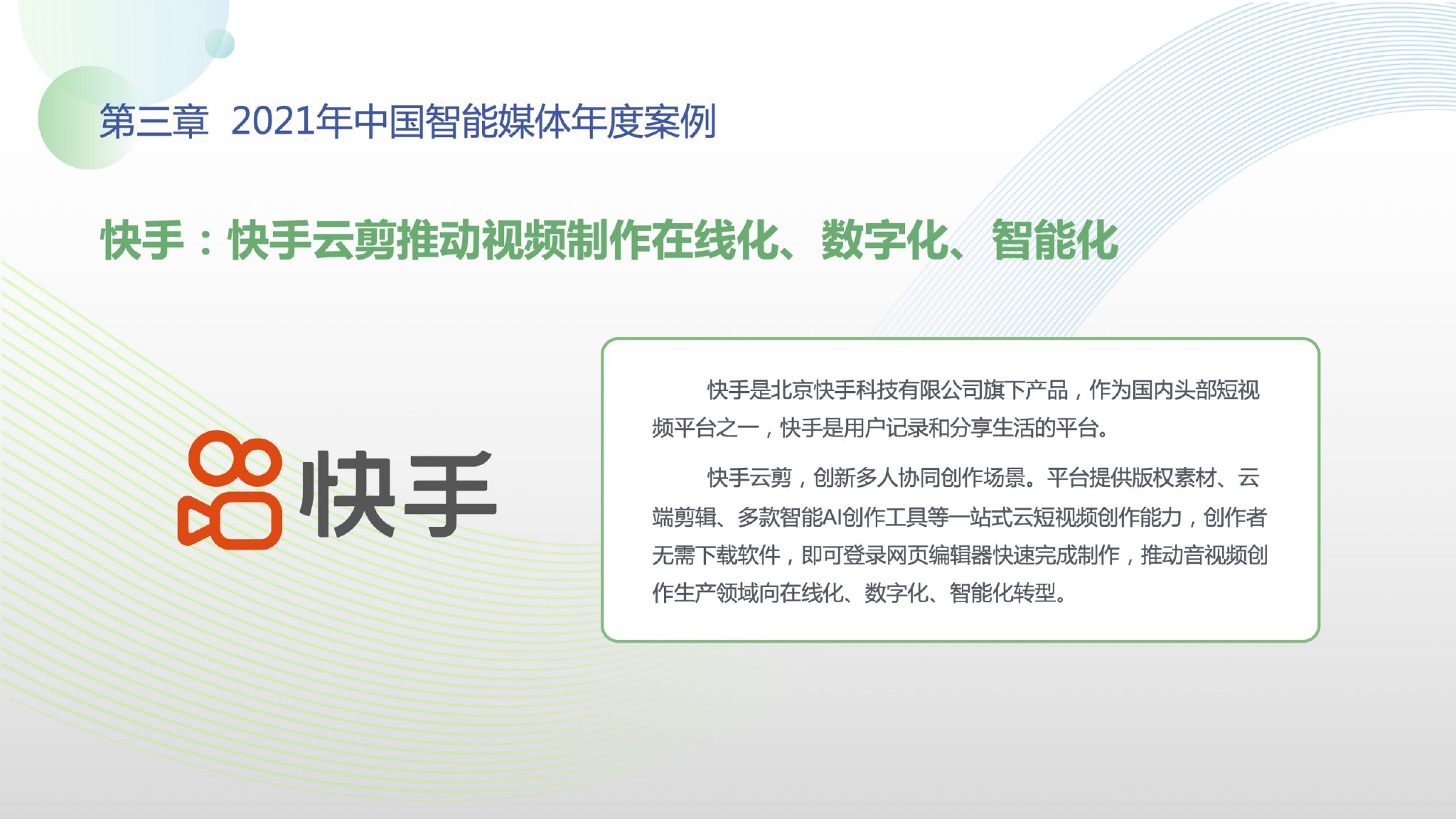 第三章 2021年中国智能媒体年度案例

快手：快手云剪推动视频制作在线化、数字化、智能化

快手

快手是北京快手科技有限公司旗下产品，作为国内头部短视频平台之一，快手是用户记录和分享生活的平台。

快手云剪，创新多人协同创作场景。平台提供版权素材、云端剪辑、多款智能AI创作工具等一站式云短视频创作能力，创作者无需下载软件，即可登录网页编辑器快速完成制作，推动音视频创作生产领域向在线化、数字化、智能化转型。